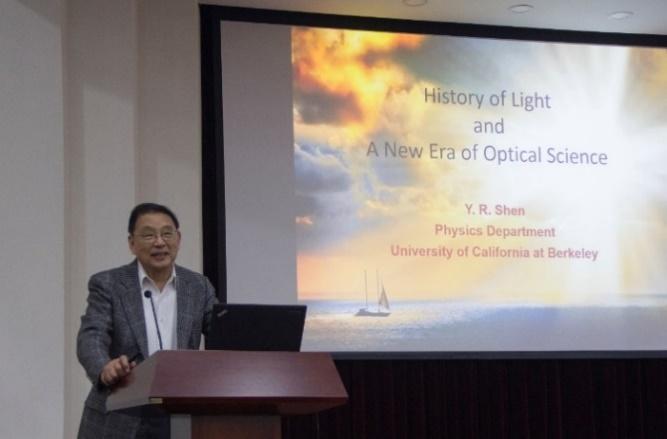 History of Light
and
A New Era of Optical Science

Y. R. Shen
Physics Department
University of California at Berkeley